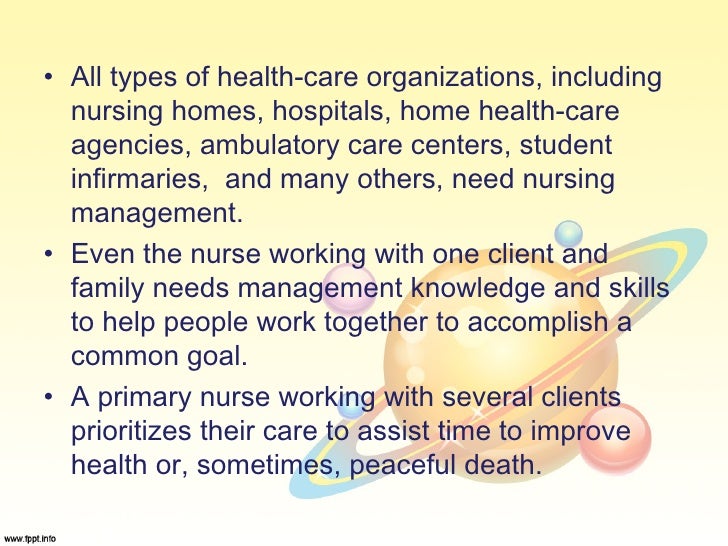 • All types of health-care organizations, including nursing homes, hospitals, home health-care agencies, ambulatory care centers, student infirmaries, and many others, need nursing management.

• Even the nurse working with one client and family needs management knowledge and skills to help people work together to accomplish a common goal.

• A primary nurse working with several clients prioritizes their care to assist time to improve health or, sometimes, peaceful death.

www.fppt.info